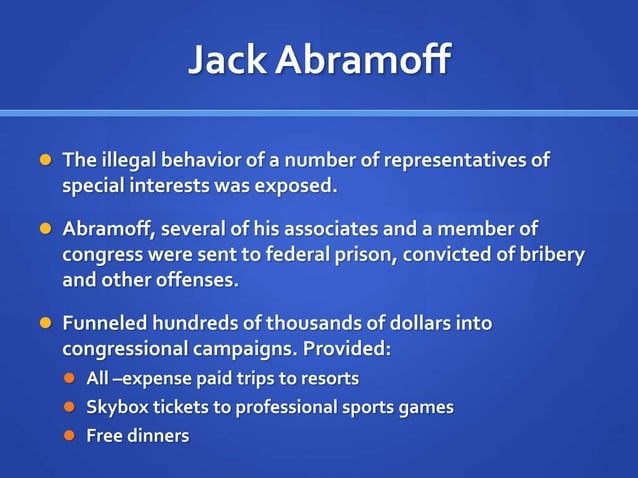 Jack Abramoff

The illegal behavior of a number of representatives of special interests was exposed.

Abramoff, several of his associates and a member of congress were sent to federal prison, convicted of bribery and other offenses.

Funneled hundreds of thousands of dollars into congressional campaigns. Provided:

All –expense paid trips to resorts

Skybox tickets to professional sports games

Free dinners